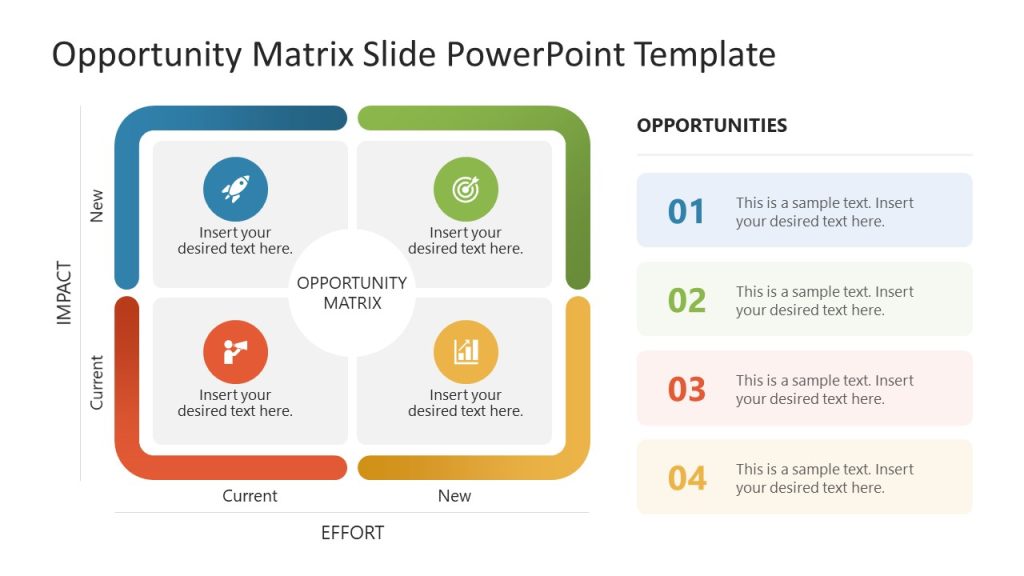 Opportunity Matrix Slide PowerPoint Template

IMPACT

New

Current

Insert your desired text here.

Insert your desired text here.

OPPORTUNITY MATRIX

Insert your desired text here.

Insert your desired text here.

Current

New

EFFORT

OPPORTUNITIES

01 This is a sample text. Insert your desired text here.

02 This is a sample text. Insert your desired text here.

03 This is a sample text. Insert your desired text here.

04 This is a sample text. Insert your desired text here.